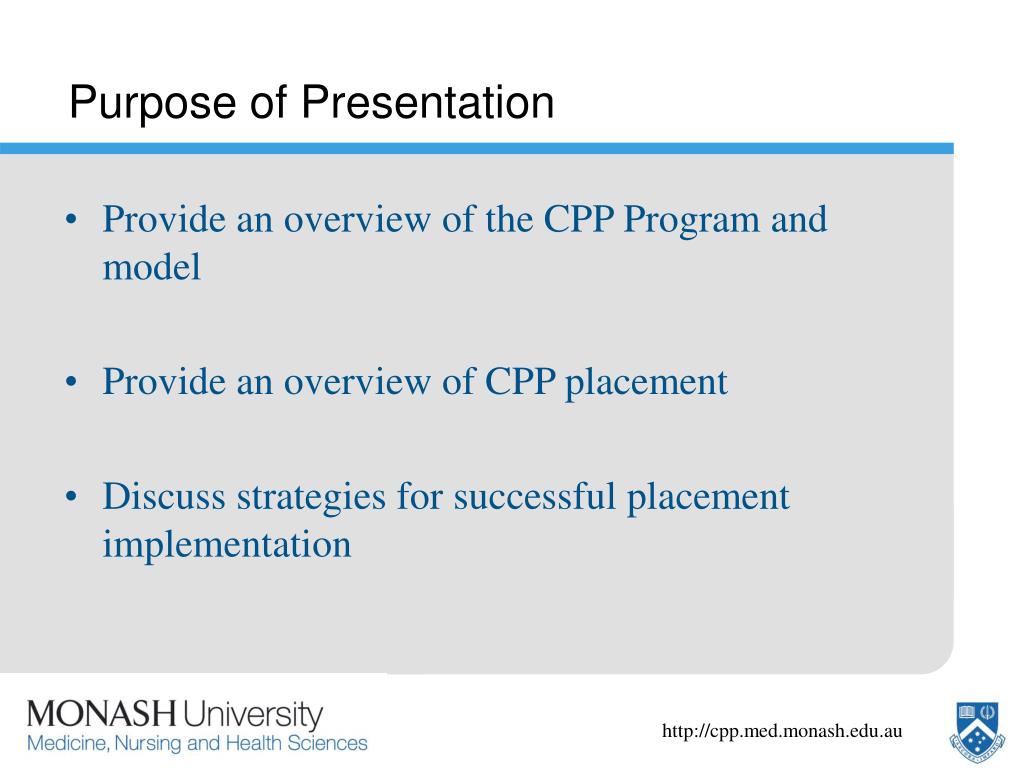 Purpose of Presentation

• Provide an overview of the CPP Program and model

• Provide an overview of CPP placement

• Discuss strategies for successful placement implementation

MONASH University
Medicine, Nursing and Health Sciences

http://cpp.med.monash.edu.au